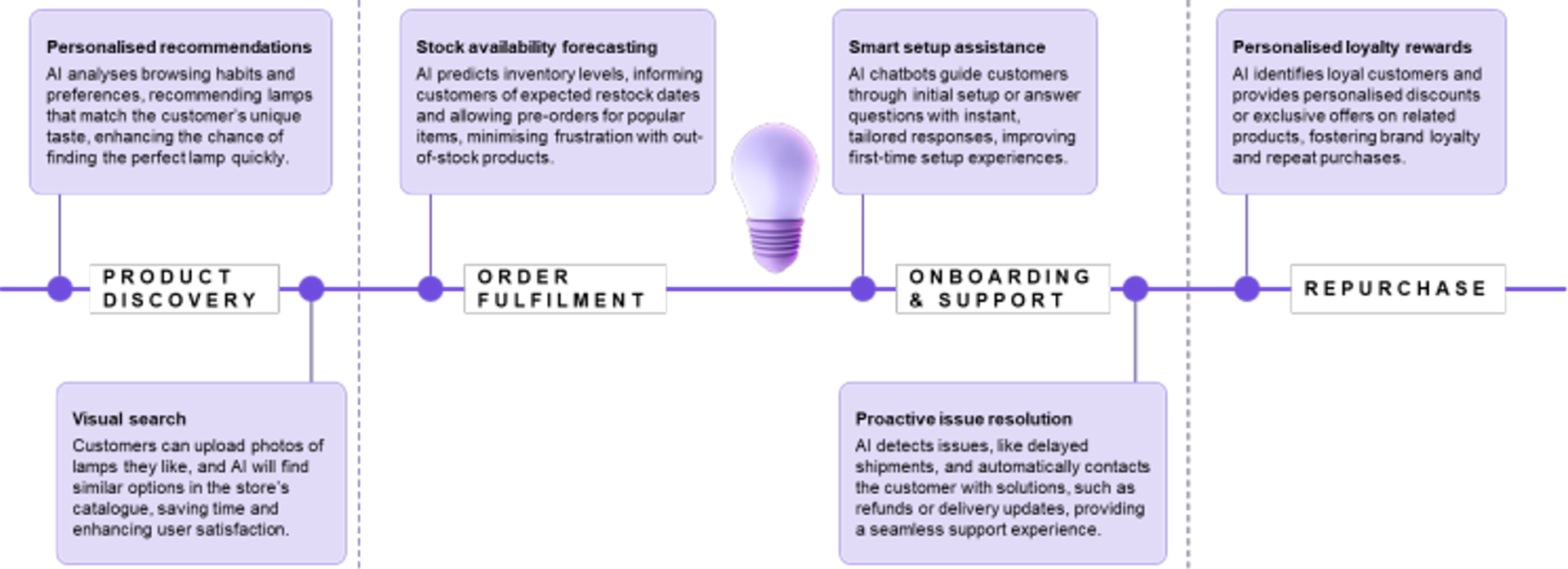 Personalised recommendations
AI analyses browsing habits and preferences, recommending lamps that match the customer's unique taste, enhancing the chance of finding the perfect lamp quickly.

PRODUCT DISCOVERY

Visual search
Customers can upload photos of lamps they like, and AI will find similar options in the store's catalogue, saving time and enhancing user satisfaction.

Stock availability forecasting
AI predicts inventory levels, informing customers of expected restock dates and allowing pre-orders for popular items, minimising frustration with out-of-stock products.

ORDER FULFILMENT

Smart setup assistance
AI chatbots guide customers through initial setup or answer questions with instant, tailored responses, improving first-time setup experiences.

ONBOARDING & SUPPORT

Proactive issue resolution
AI detects issues, like delayed shipments, and automatically contacts the customer with solutions, such as refunds or delivery updates, providing a seamless support experience.

Personalised loyalty rewards
AI identifies loyal customers and provides personalised discounts or exclusive offers on related products, fostering brand loyalty and repeat purchases.

REPURCHASE